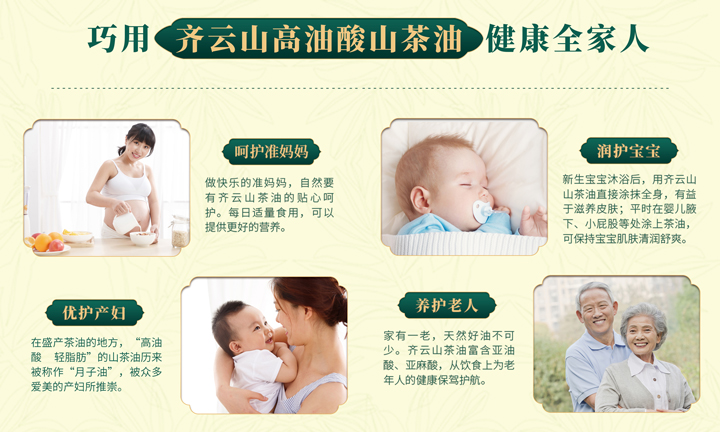 巧用 齐云山高油酸山茶油 健康全家人

呵护准妈妈

做快乐的准妈妈，自然要有齐云山茶油的贴心呵护。每日适量食用，可以提供更好的营养。

润护宝宝

新生宝宝沐浴后，用齐云山山茶油直接涂抹全身，有益于滋养皮肤；平时在婴儿腋下、小屁股等处涂上茶油，可保持宝宝肌肤清润舒爽。

优护产妇

在盛产茶油的地方，“高油酸 轻脂肪”的山茶油历来被称作“月子油”，被众多爱美的产妇所推崇。

养护老人

家有一老，天然好油不可少。齐云山茶油富含亚油酸、亚麻酸，从饮食上为老年人的健康保驾护航。